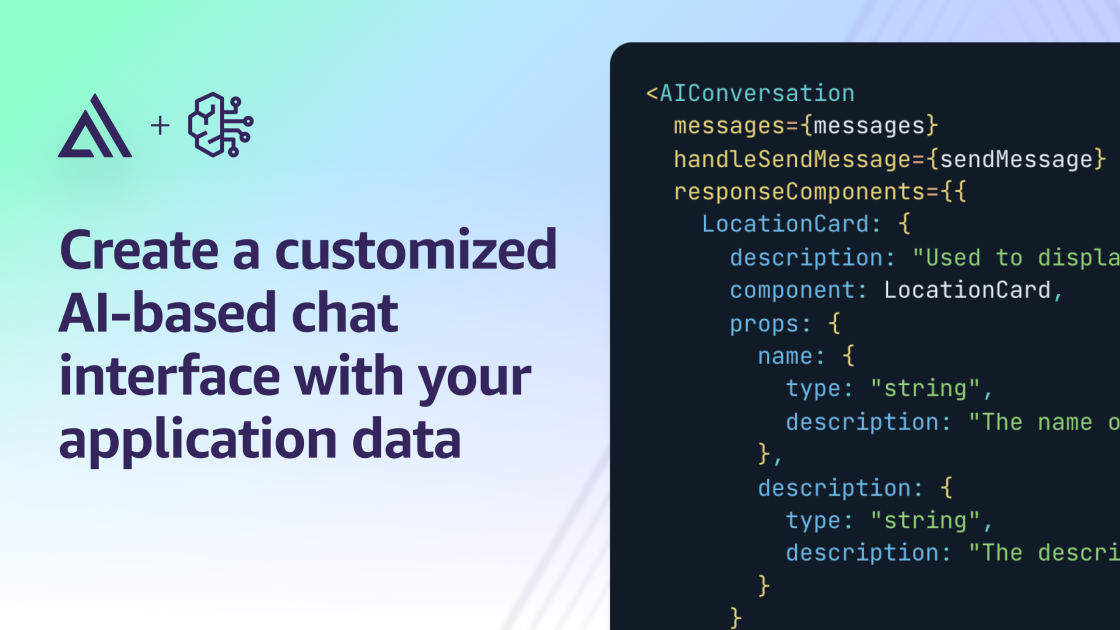 +

Create a customized AI-based chat interface with your application data

<AIConversation
  messages={messages}
  handleSendMessage={sendMessage}
  responseComponents={{
    LocationCard: {
      description: "Used to displa
      component: LocationCard,
      props: {
        name: {
          type: "string",
          description: "The name o
        },
        description: {
          type: "string",
          description: "The descri
        }
      }